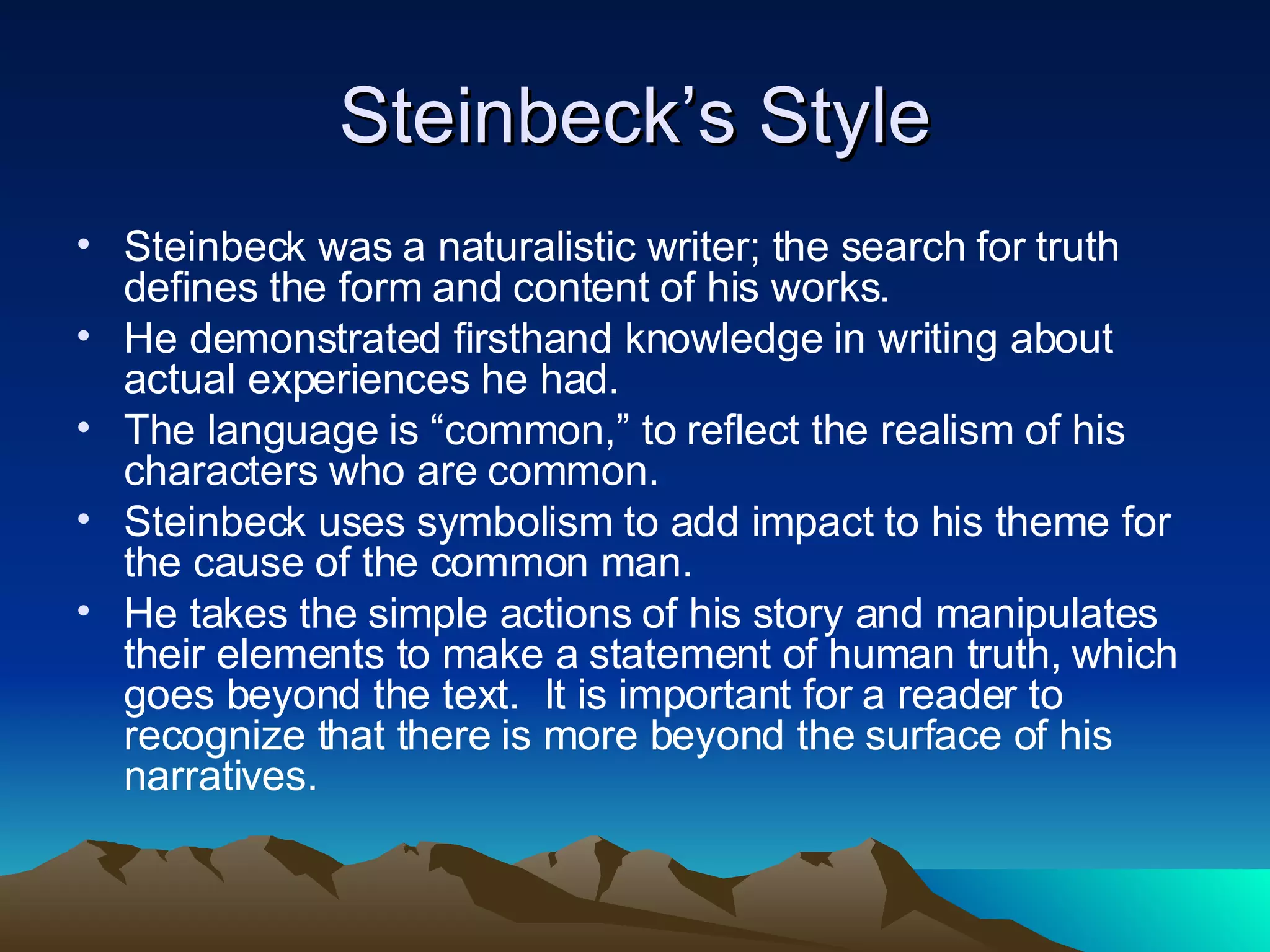 Steinbeck’s Style

• Steinbeck was a naturalistic writer; the search for truth defines the form and content of his works.
• He demonstrated firsthand knowledge in writing about actual experiences he had.
• The language is “common,” to reflect the realism of his characters who are common.
• Steinbeck uses symbolism to add impact to his theme for the cause of the common man.
• He takes the simple actions of his story and manipulates their elements to make a statement of human truth, which goes beyond the text. It is important for a reader to recognize that there is more beyond the surface of his narratives.